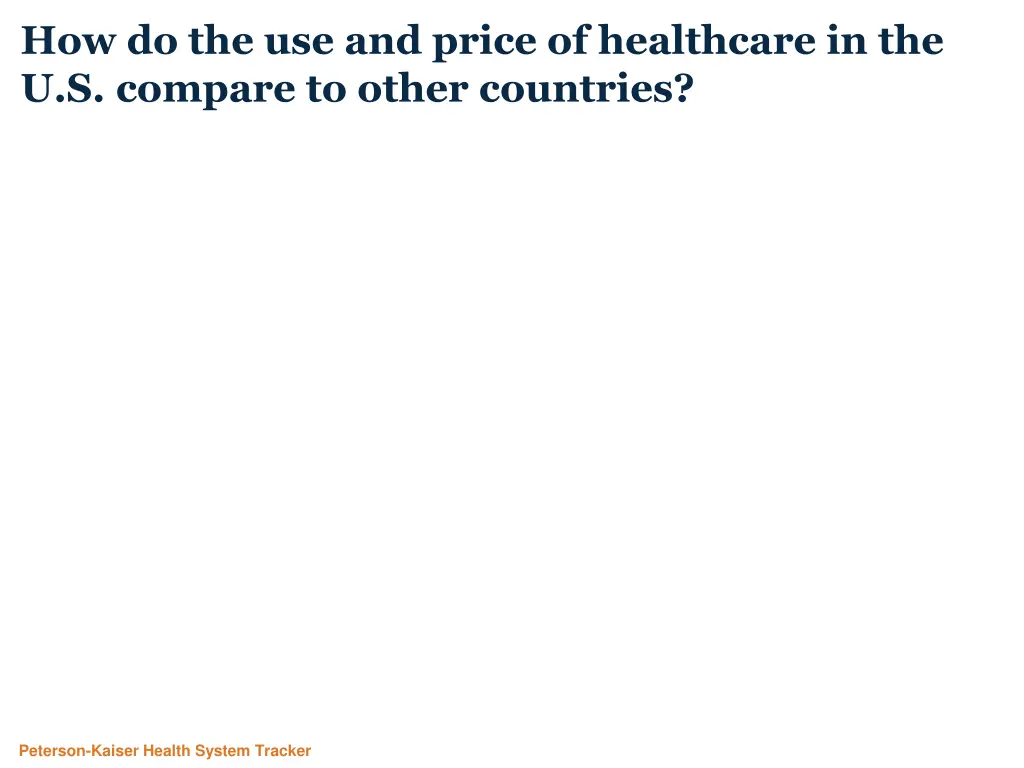 How do the use and price of healthcare in the U.S. compare to other countries?

Peterson-Kaiser Health System Tracker